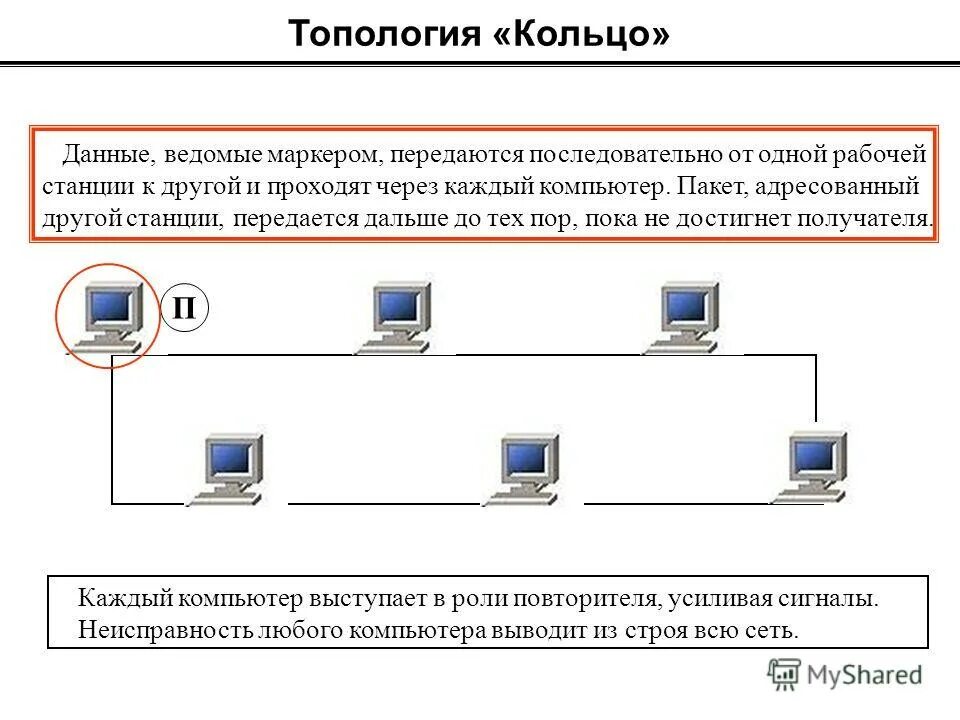 Топология «Кольцо»

Данные, ведомые маркером, передаются последовательно от одной рабочей станции к другой и проходят через каждый компьютер. Пакет, адресованный другой станции, передается дальше до тех пор, пока не достигнет получателя.

П

Каждый компьютер выступает в роли повторителя, усиливая сигналы. Неисправность любого компьютера выводит из строя всю сеть.

MyShared